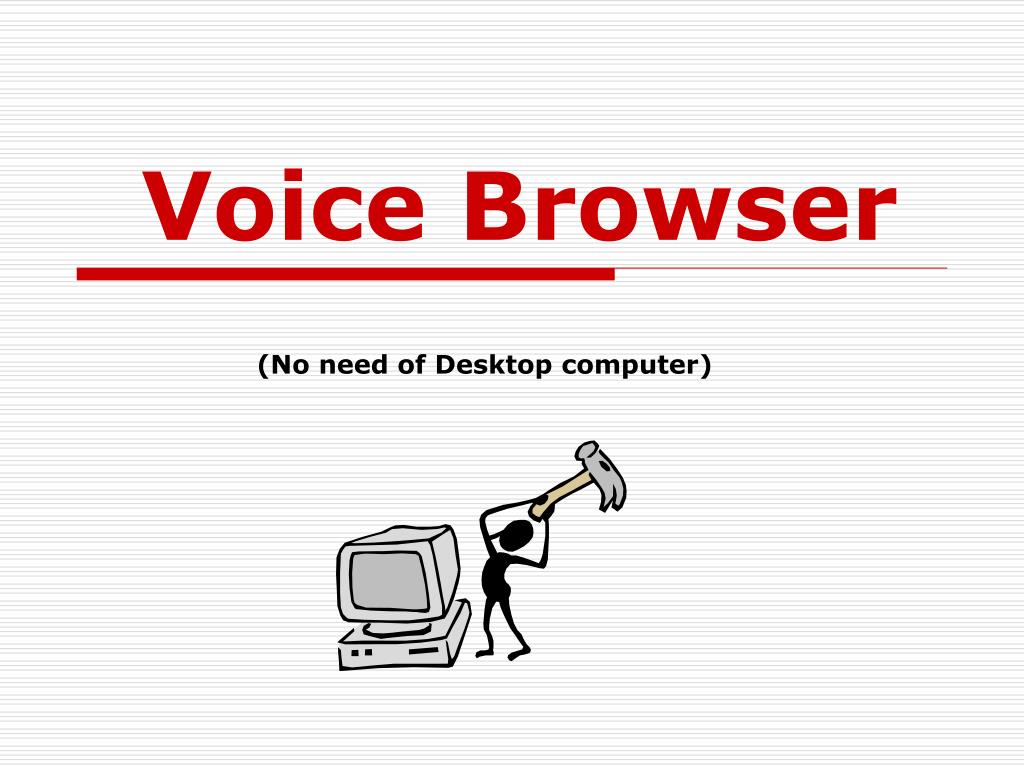 Voice Browser

(No need of Desktop computer)